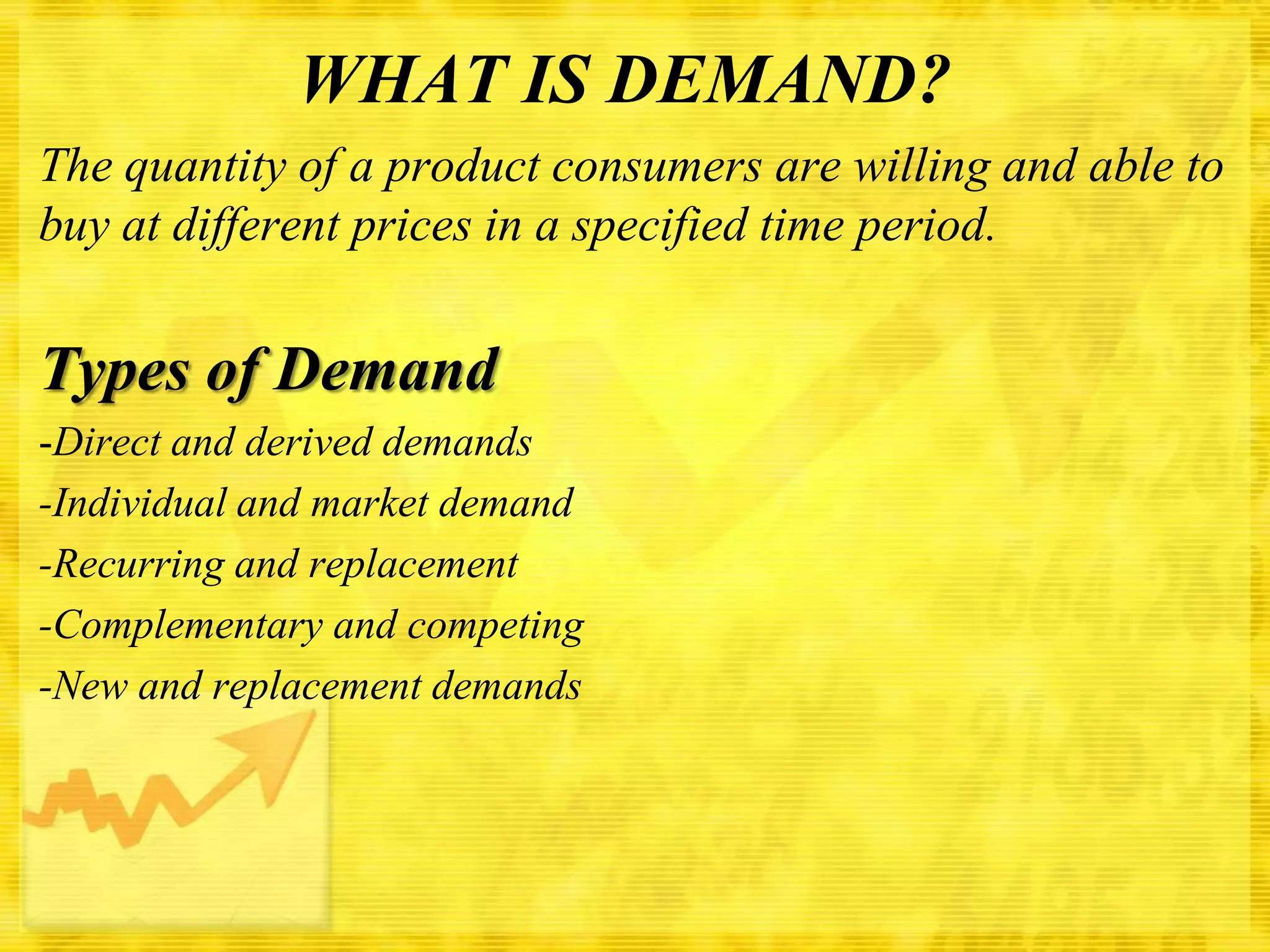 WHAT IS DEMAND?

The quantity of a product consumers are willing and able to buy at different prices in a specified time period.

Types of Demand

-Direct and derived demands

-Individual and market demand

-Recurring and replacement

-Complementary and competing

-New and replacement demands